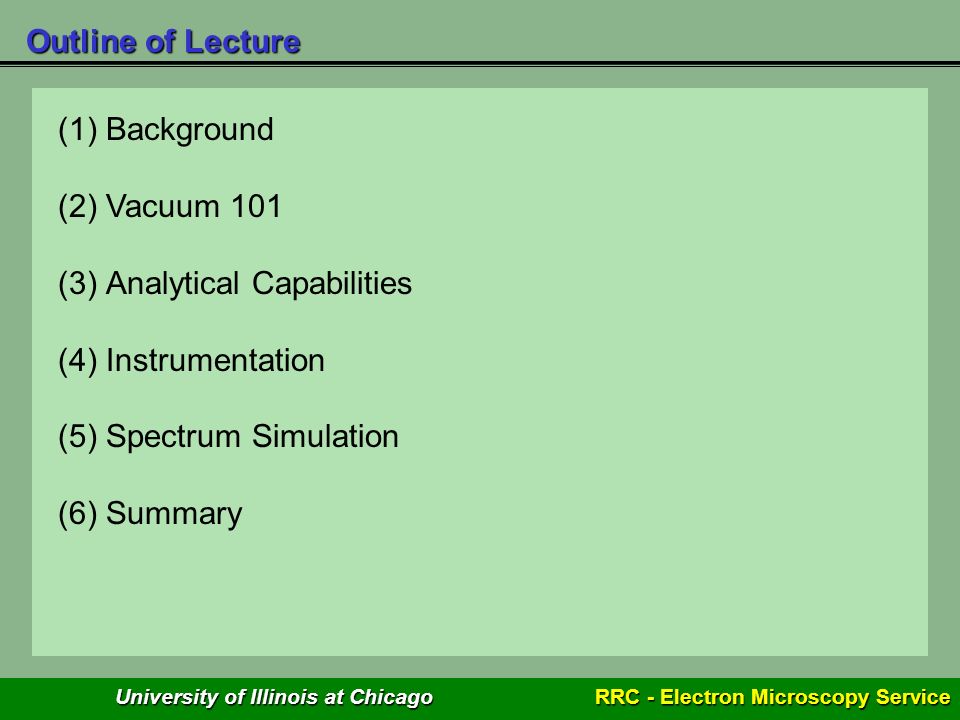 Outline of Lecture

(1) Background

(2) Vacuum 101

(3) Analytical Capabilities

(4) Instrumentation

(5) Spectrum Simulation

(6) Summary

University of Illinois at Chicago

RRC - Electron Microscopy Service